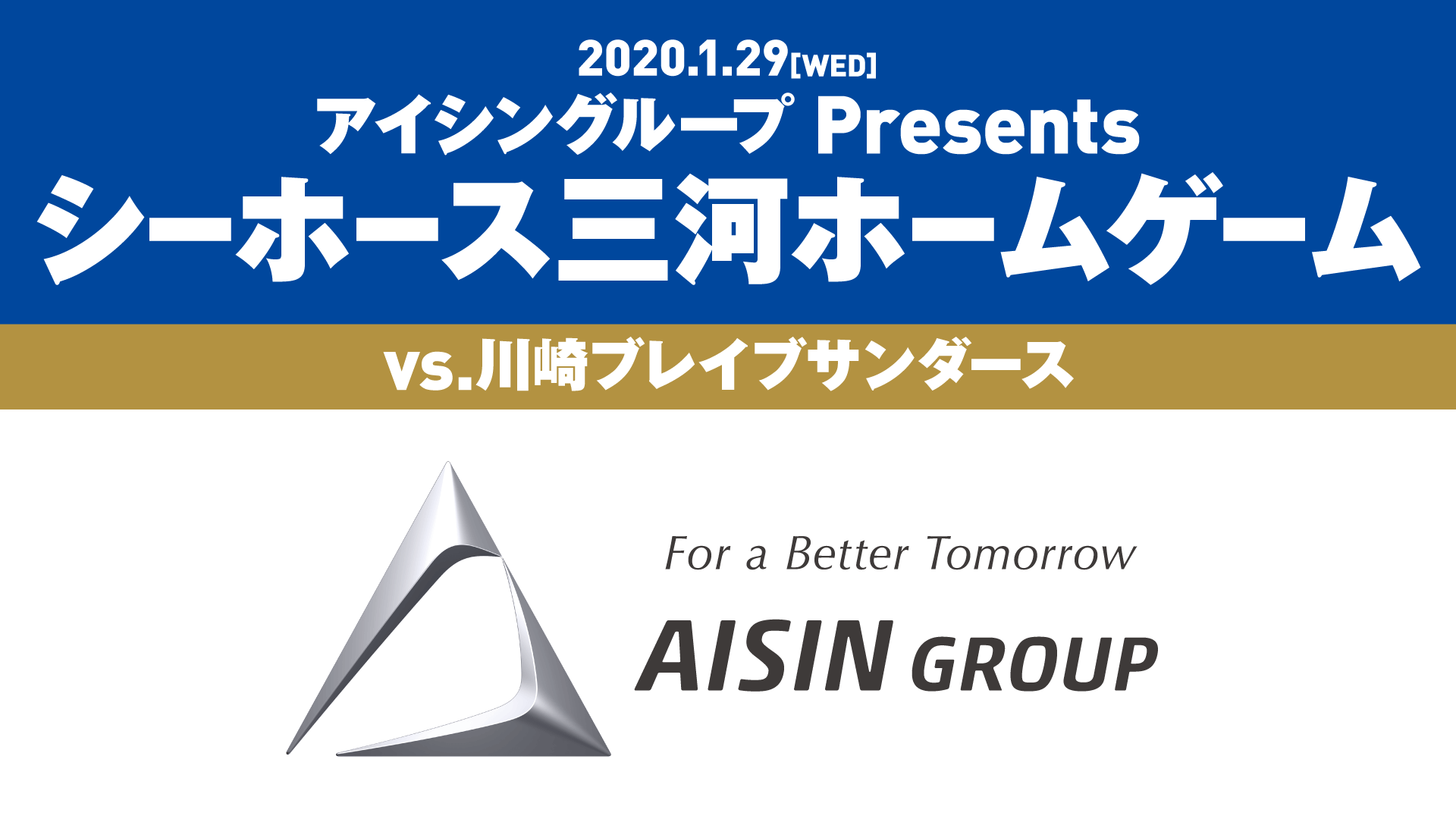 2020.1.29[WED]
アイシングループ Presents
シーホース三河ホームゲーム

vs.川崎ブレイブサンダース

For a Better Tomorrow
AISIN GROUP